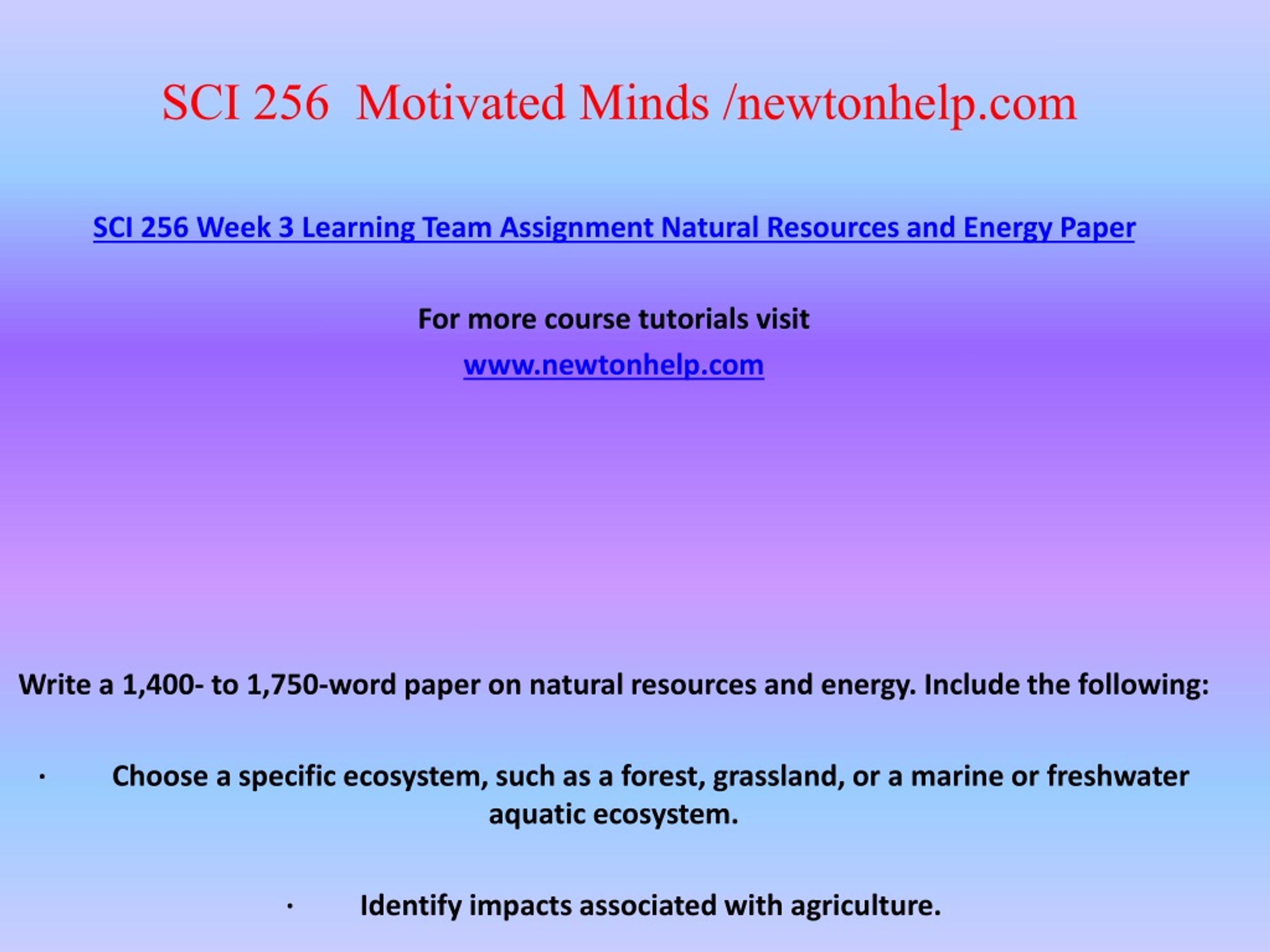 SCI 256 Motivated Minds /newtonhelp.com

SCI 256 Week 3 Learning Team Assignment Natural Resources and Energy Paper

For more course tutorials visit

www.newtonhelp.com

Write a 1,400- to 1,750-word paper on natural resources and energy. Include the following:

· Choose a specific ecosystem, such as a forest, grassland, or a marine or freshwater aquatic ecosystem.

· Identify impacts associated with agriculture.